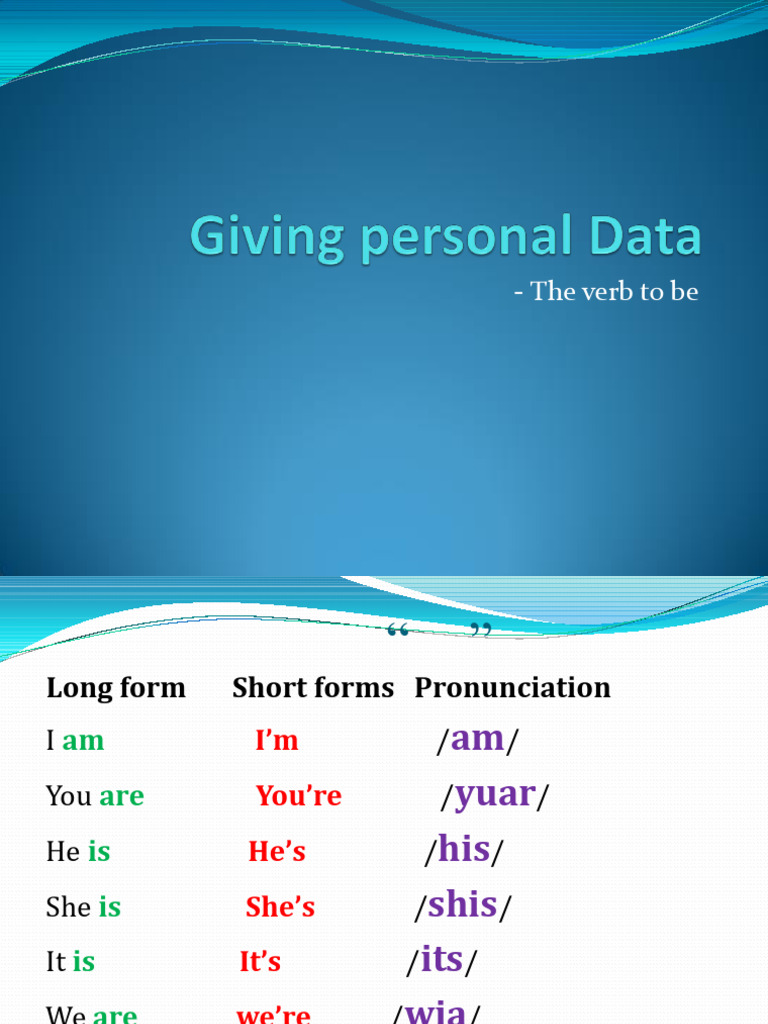 Giving personal Data

- The verb to be

“ ”

| Long form | Short forms | Pronunciation |
|---|---|---|
| I am | I’m | /am/ |
| You are | You’re | /yuar/ |
| He is | He’s | /his/ |
| She is | She’s | /shis/ |
| It is | It’s | /its/ |
| We are | we’re | /wia/ |